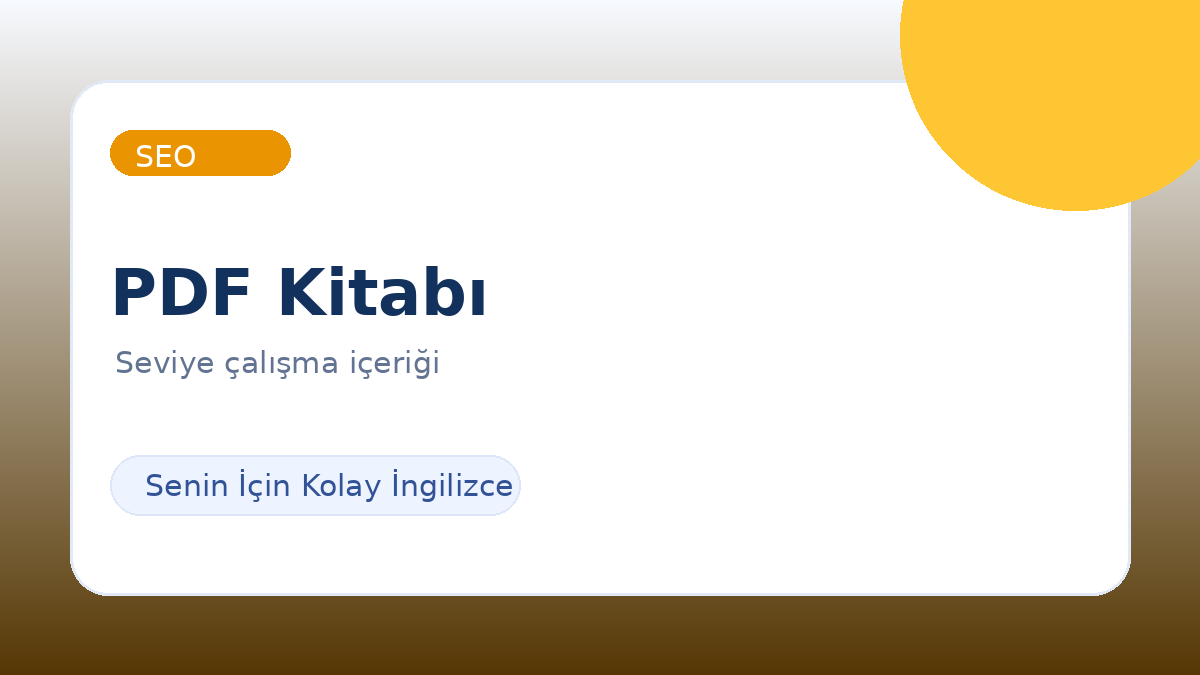 SEO

PDF Kitabı

Seviye çalışma içeriği

Senin İçin Kolay İngilizce